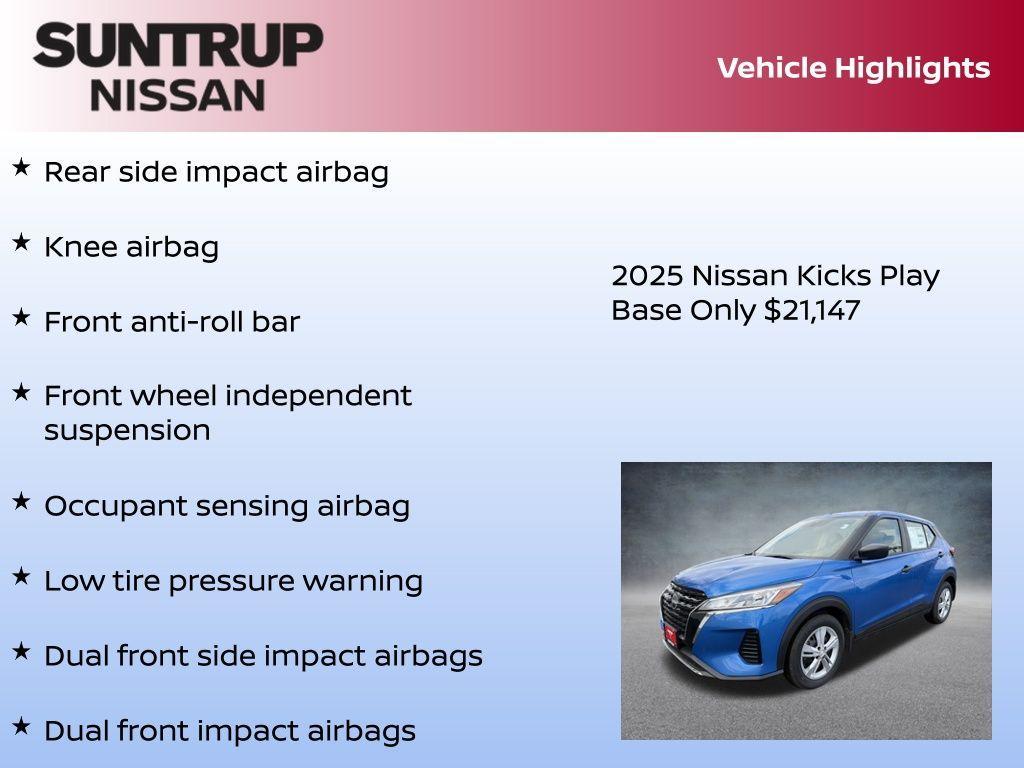 SUNTRUP
NISSAN

Vehicle Highlights

★ Rear side impact airbag

★ Knee airbag

★ Front anti-roll bar

★ Front wheel independent suspension

★ Occupant sensing airbag

★ Low tire pressure warning

★ Dual front side impact airbags

★ Dual front impact airbags

2025 Nissan Kicks Play Base Only $21,147